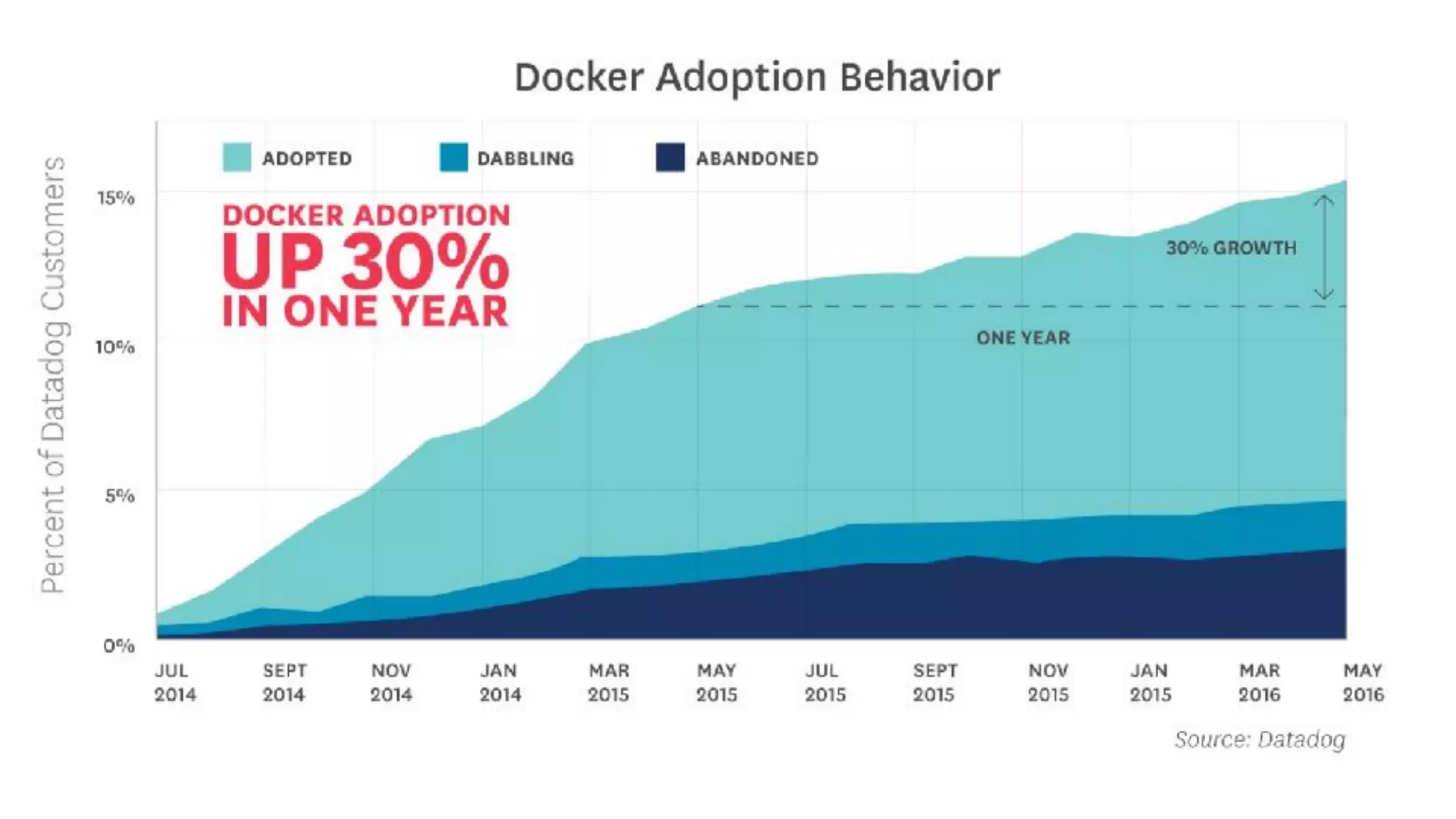 Docker Adoption Behavior

ADOPTED
DABBLING
ABANDONED

DOCKER ADOPTION
UP 30%
IN ONE YEAR

30% GROWTH

ONE YEAR

Percent of Datadog Customers

15%
10%
5%
0%

JUL 2014
SEPT 2014
NOV 2014
JAN 2014
MAR 2015
MAY 2015
JUL 2015
SEPT 2015
NOV 2015
JAN 2015
MAR 2016
MAY 2016

Source: Datadog